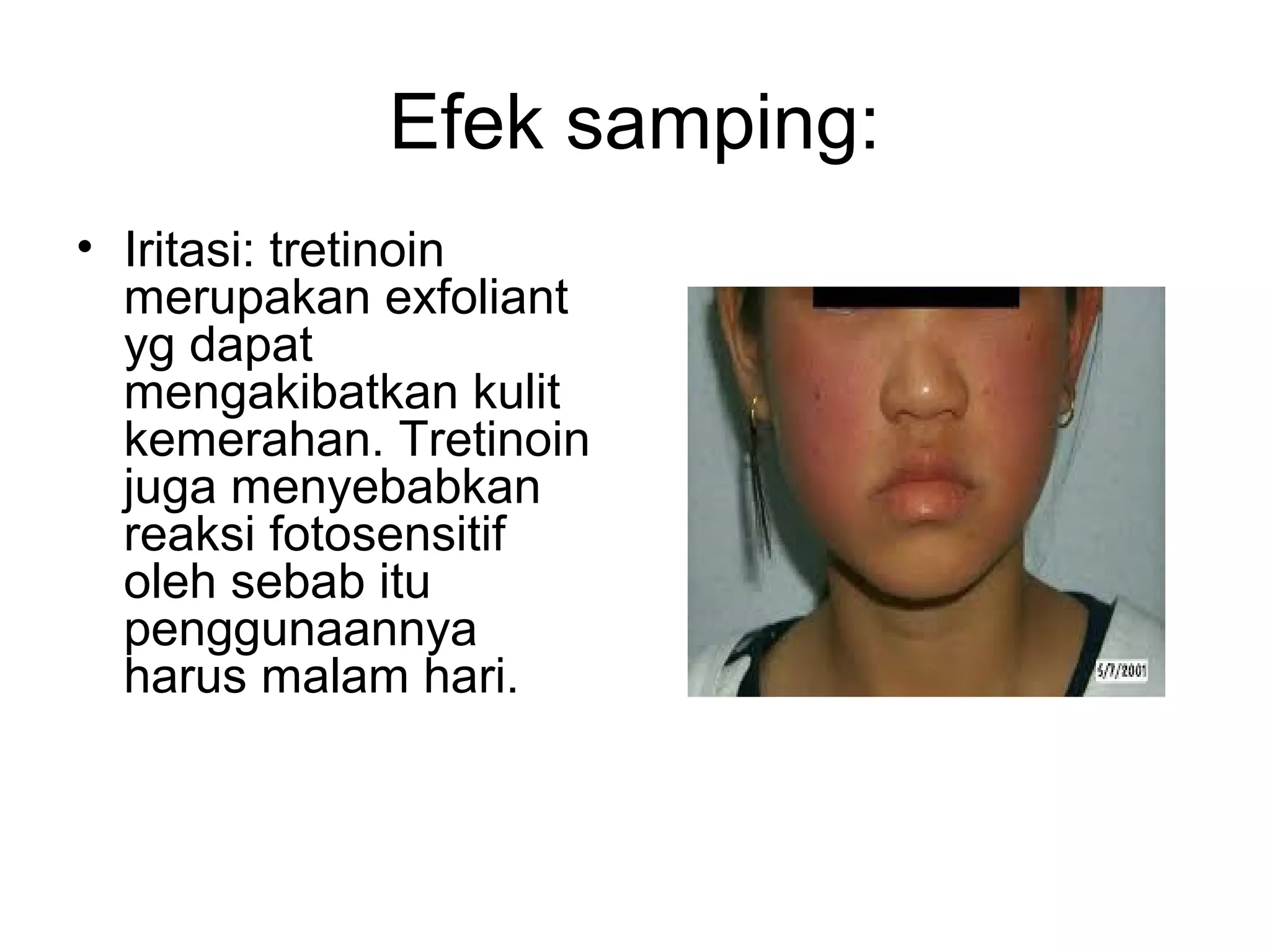 Efek samping:

• Iritasi: tretinoin merupakan exfoliant yg dapat mengakibatkan kulit kemerahan. Tretinoin juga menyebabkan reaksi fotosensitif oleh sebab itu penggunaannya harus malam hari.

5/7/2001